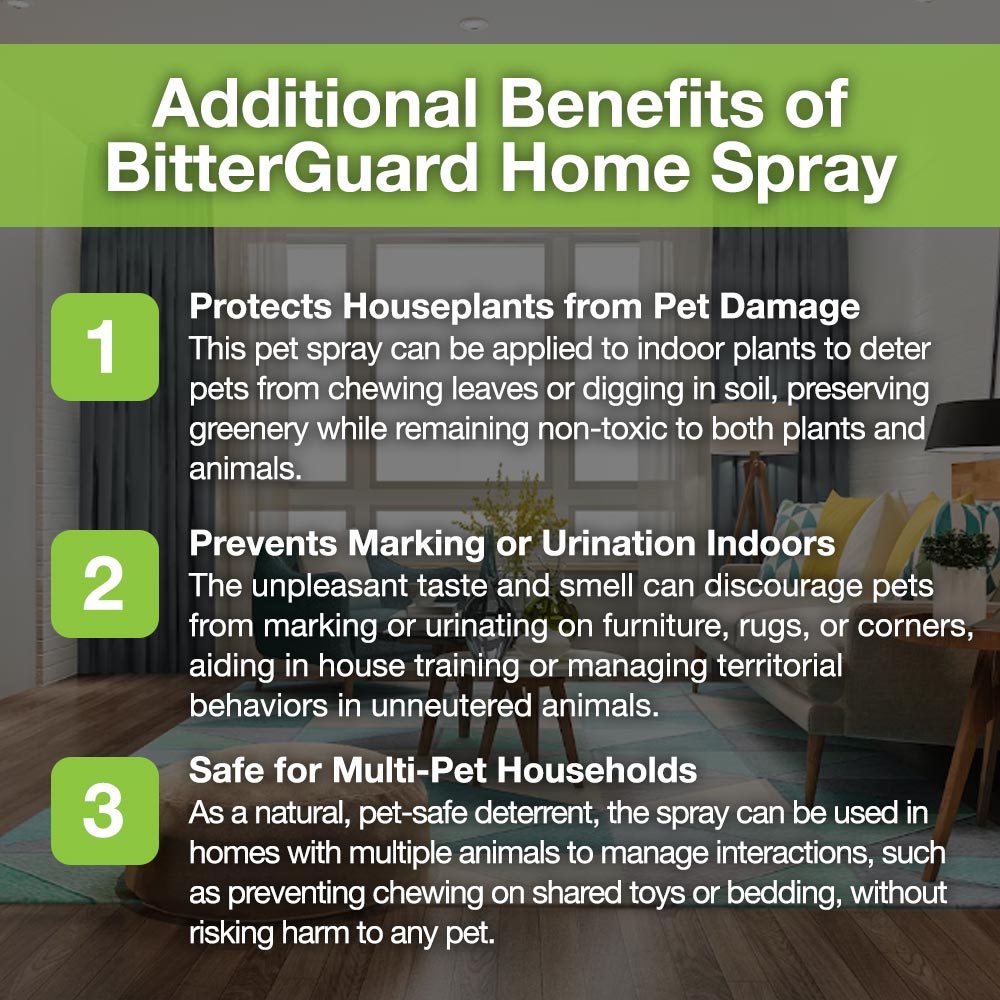 Additional Benefits of BitterGuard Home Spray

1

Protects Houseplants from Pet Damage
This pet spray can be applied to indoor plants to deter pets from chewing leaves or digging in soil, preserving greenery while remaining non-toxic to both plants and animals.

2

Prevents Marking or Urination Indoors
The unpleasant taste and smell can discourage pets from marking or urinating on furniture, rugs, or corners, aiding in house training or managing territorial behaviors in unneutered animals.

3

Safe for Multi-Pet Households
As a natural, pet-safe deterrent, the spray can be used in homes with multiple animals to manage interactions, such as preventing chewing on shared toys or bedding, without risking harm to any pet.